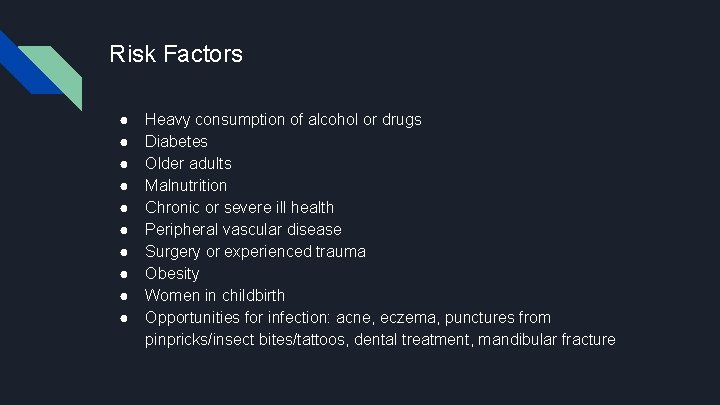 Risk Factors

● Heavy consumption of alcohol or drugs
● Diabetes
● Older adults
● Malnutrition
● Chronic or severe ill health
● Peripheral vascular disease
● Surgery or experienced trauma
● Obesity
● Women in childbirth
● Opportunities for infection: acne, eczema, punctures from pinpricks/insect bites/tattoos, dental treatment, mandibular fracture